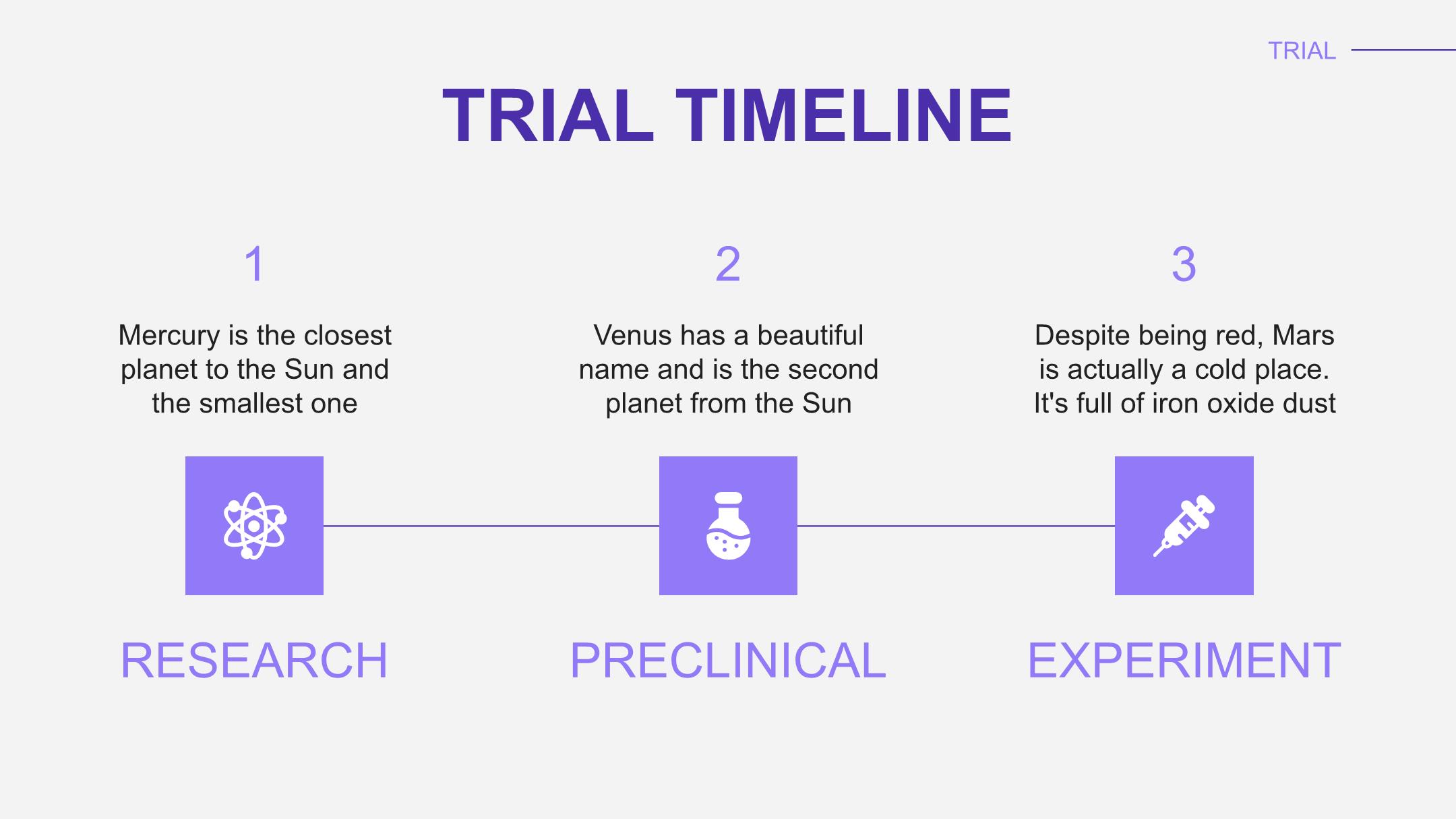 TRIAL

TRIAL TIMELINE

1

Mercury is the closest planet to the Sun and the smallest one

RESEARCH

2

Venus has a beautiful name and is the second planet from the Sun

PRECLINICAL

3

Despite being red, Mars is actually a cold place. It's full of iron oxide dust

EXPERIMENT